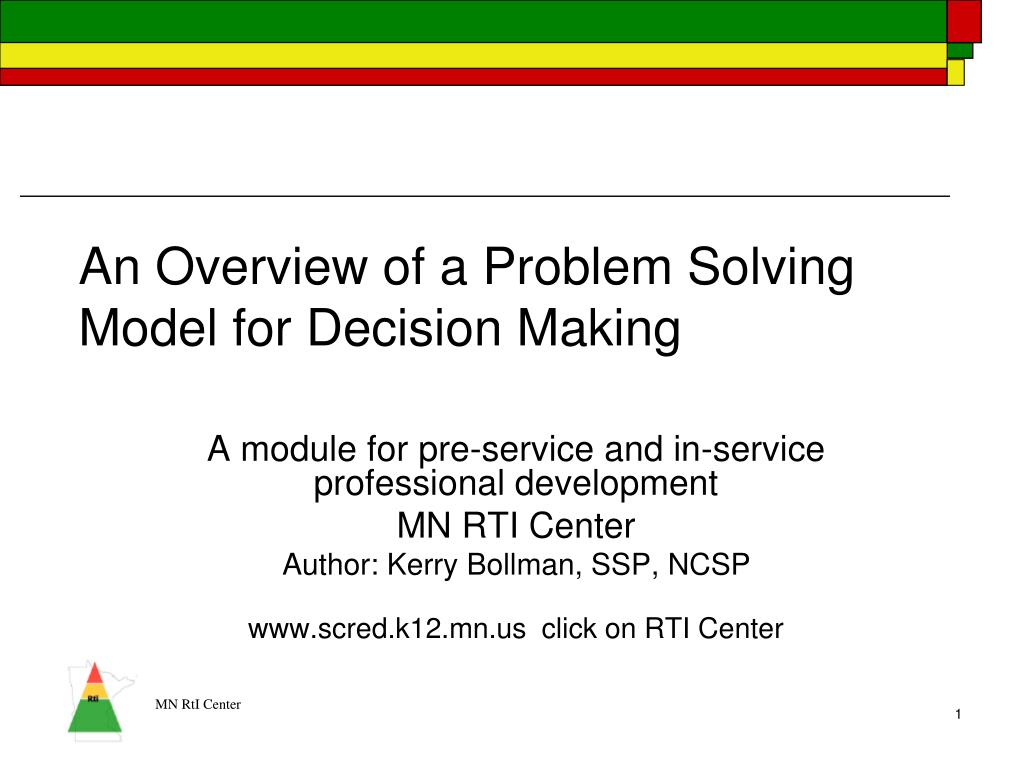 An Overview of a Problem Solving Model for Decision Making

A module for pre-service and in-service professional development

MN RTI Center

Author: Kerry Bollman, SSP, NCSP

www.scred.k12.mn.us click on RTI Center

RtI

MN RtI Center

1